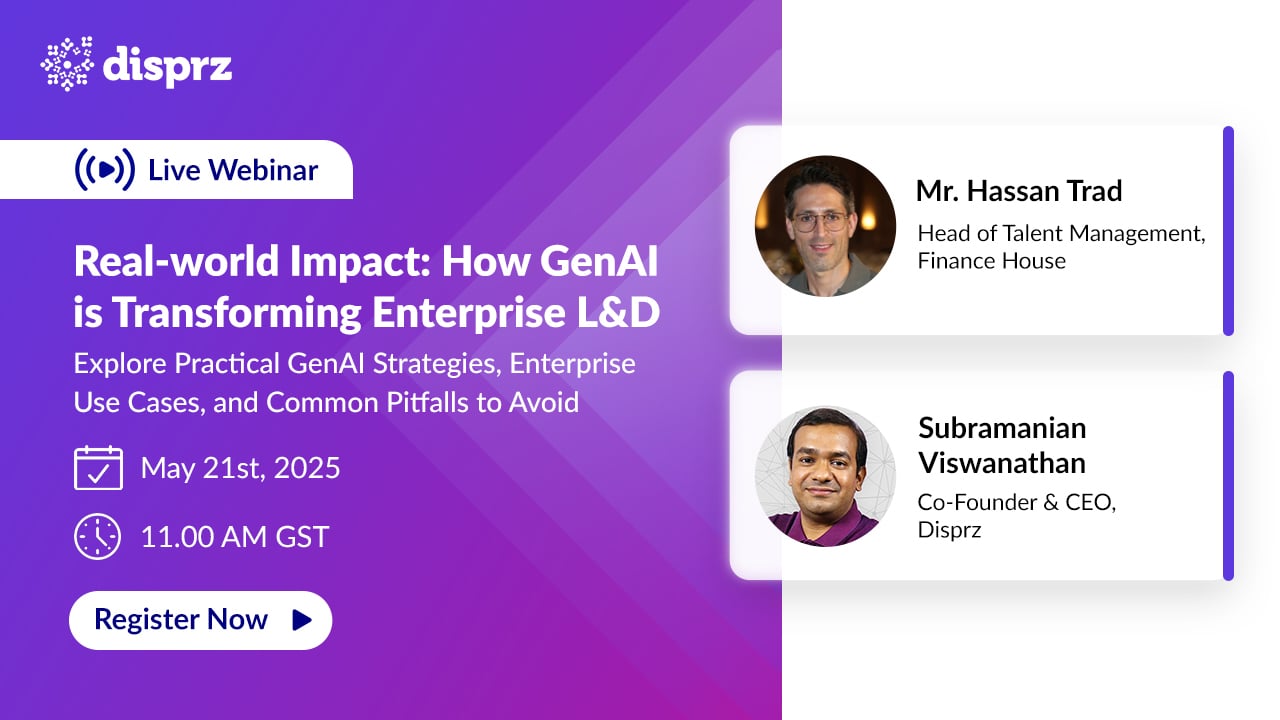 disprz

Live Webinar

Real-world Impact: How GenAI is Transforming Enterprise L&D

Explore Practical GenAI Strategies, Enterprise Use Cases, and Common Pitfalls to Avoid

May 21st, 2025

11.00 AM GST

Register Now

Mr. Hassan Trad
Head of Talent Management, Finance House

Subramanian Viswanathan
Co-Founder & CEO, Disprz